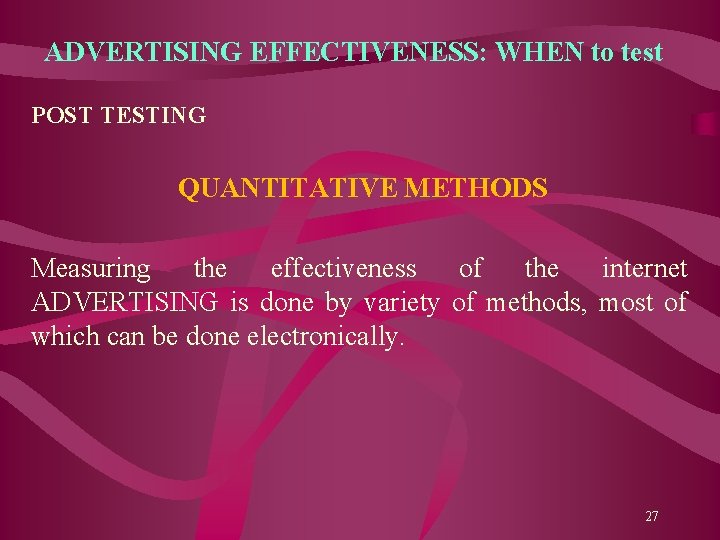 ADVERTISING EFFECTIVENESS: WHEN to test

POST TESTING

QUANTITATIVE METHODS

Measuring the effectiveness of the internet ADVERTISING is done by variety of methods, most of which can be done electronically.

27